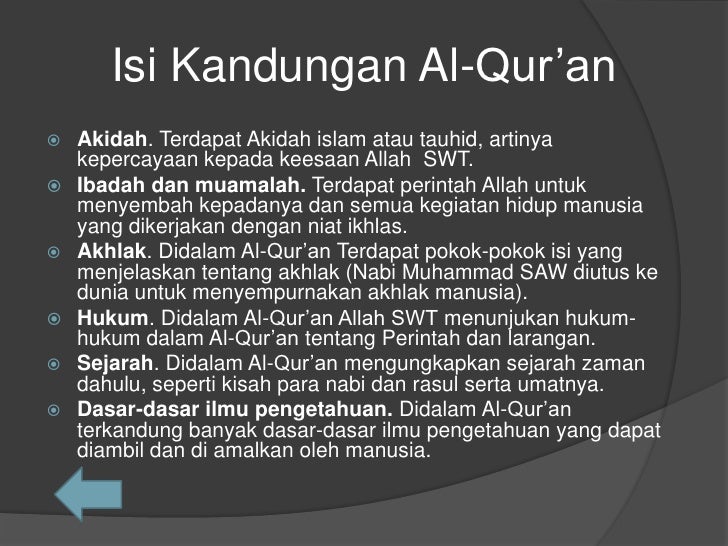 Isi Kandungan Al-Qur’an

Akidah. Terdapat Akidah islam atau tauhid, artinya kepercayaan kepada keesaan Allah SWT.

Ibadah dan muamalah. Terdapat perintah Allah untuk menyembah kepadanya dan semua kegiatan hidup manusia yang dikerjakan dengan niat ikhlas.

Akhlak. Didalam Al-Qur’an Terdapat pokok-pokok isi yang menjelaskan tentang akhlak (Nabi Muhammad SAW diutus ke dunia untuk menyempurnakan akhlak manusia).

Hukum. Didalam Al-Qur’an Allah SWT menunjukan hukum-hukum dalam Al-Qur’an tentang Perintah dan larangan.

Sejarah. Didalam Al-Qur’an mengungkapkan sejarah zaman dahulu, seperti kisah para nabi dan rasul serta umatnya.

Dasar-dasar ilmu pengetahuan. Didalam Al-Qur’an terkandung banyak dasar-dasar ilmu pengetahuan yang dapat diambil dan di amalkan oleh manusia.